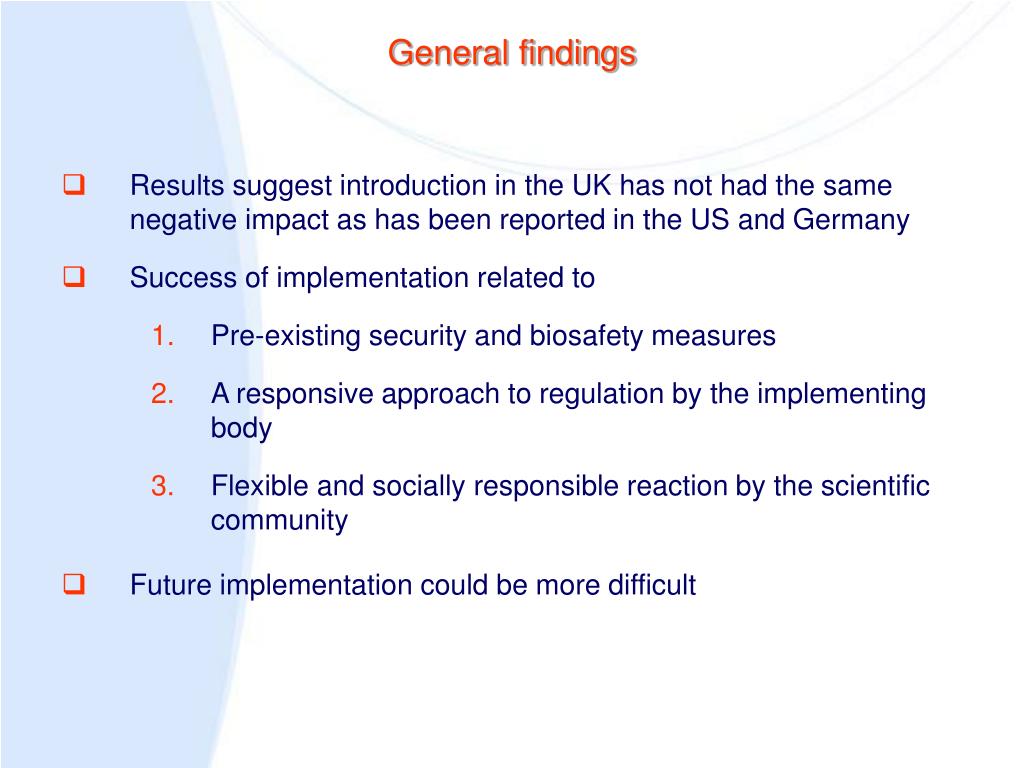 General findings

❑ Results suggest introduction in the UK has not had the same negative impact as has been reported in the US and Germany

❑ Success of implementation related to

1. Pre-existing security and biosafety measures

2. A responsive approach to regulation by the implementing body

3. Flexible and socially responsible reaction by the scientific community

❑ Future implementation could be more difficult